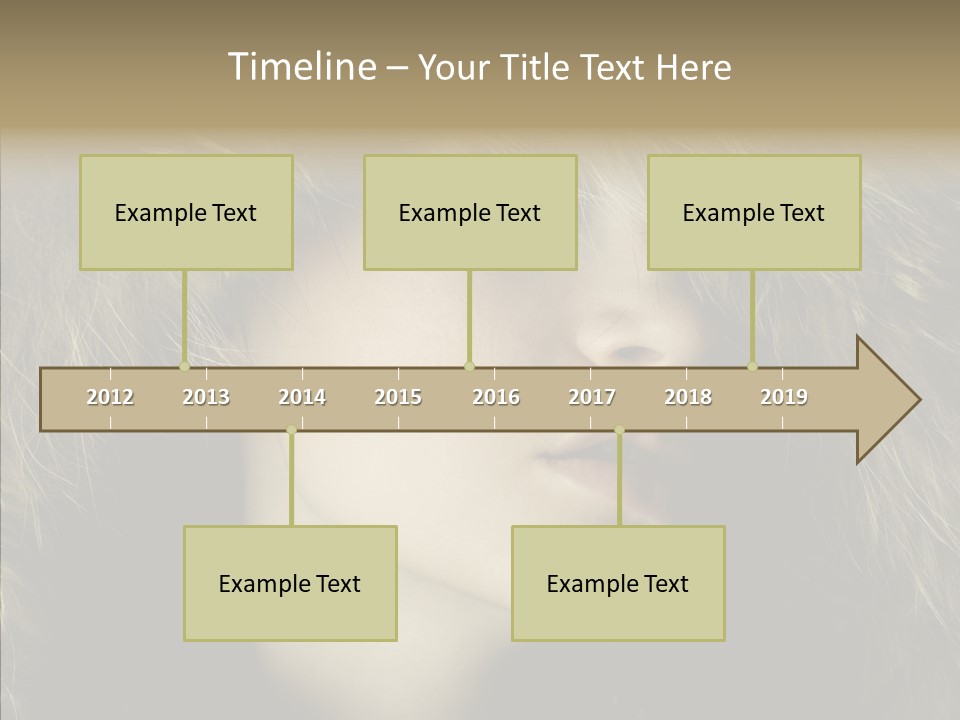 Timeline – Your Title Text Here

Example Text

Example Text

Example Text

2012 2013 2014 2015 2016 2017 2018 2019

Example Text

Example Text